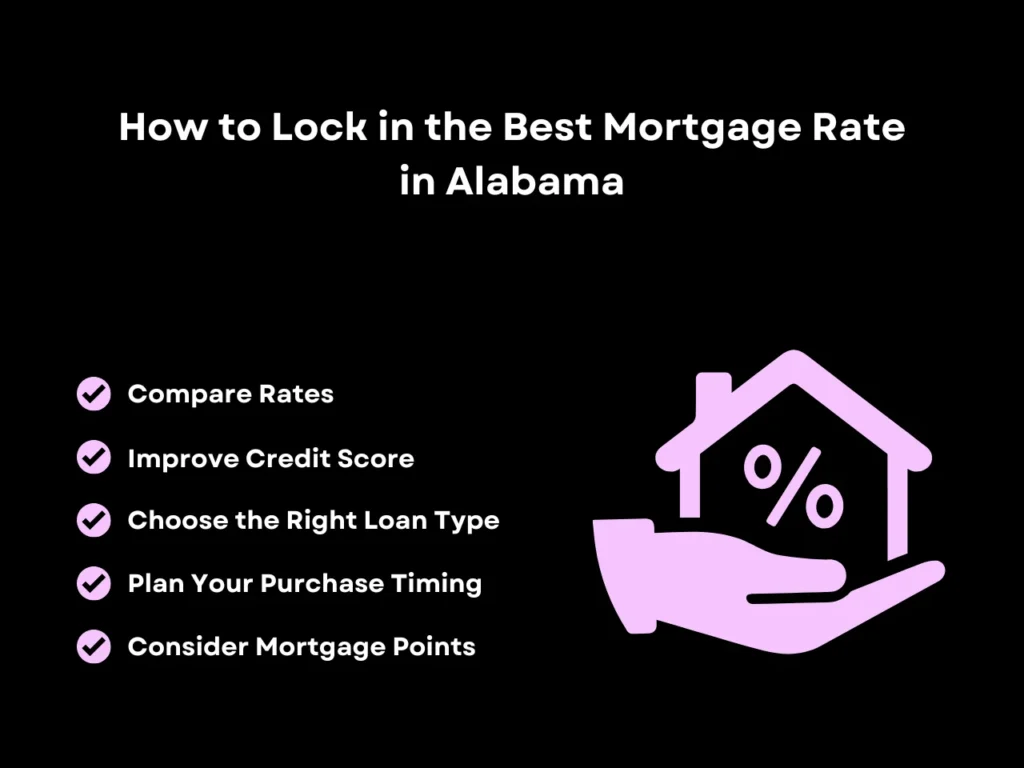 How to Lock in the Best Mortgage Rate in Alabama

Compare Rates

Improve Credit Score

Choose the Right Loan Type

Plan Your Purchase Timing

Consider Mortgage Points

%